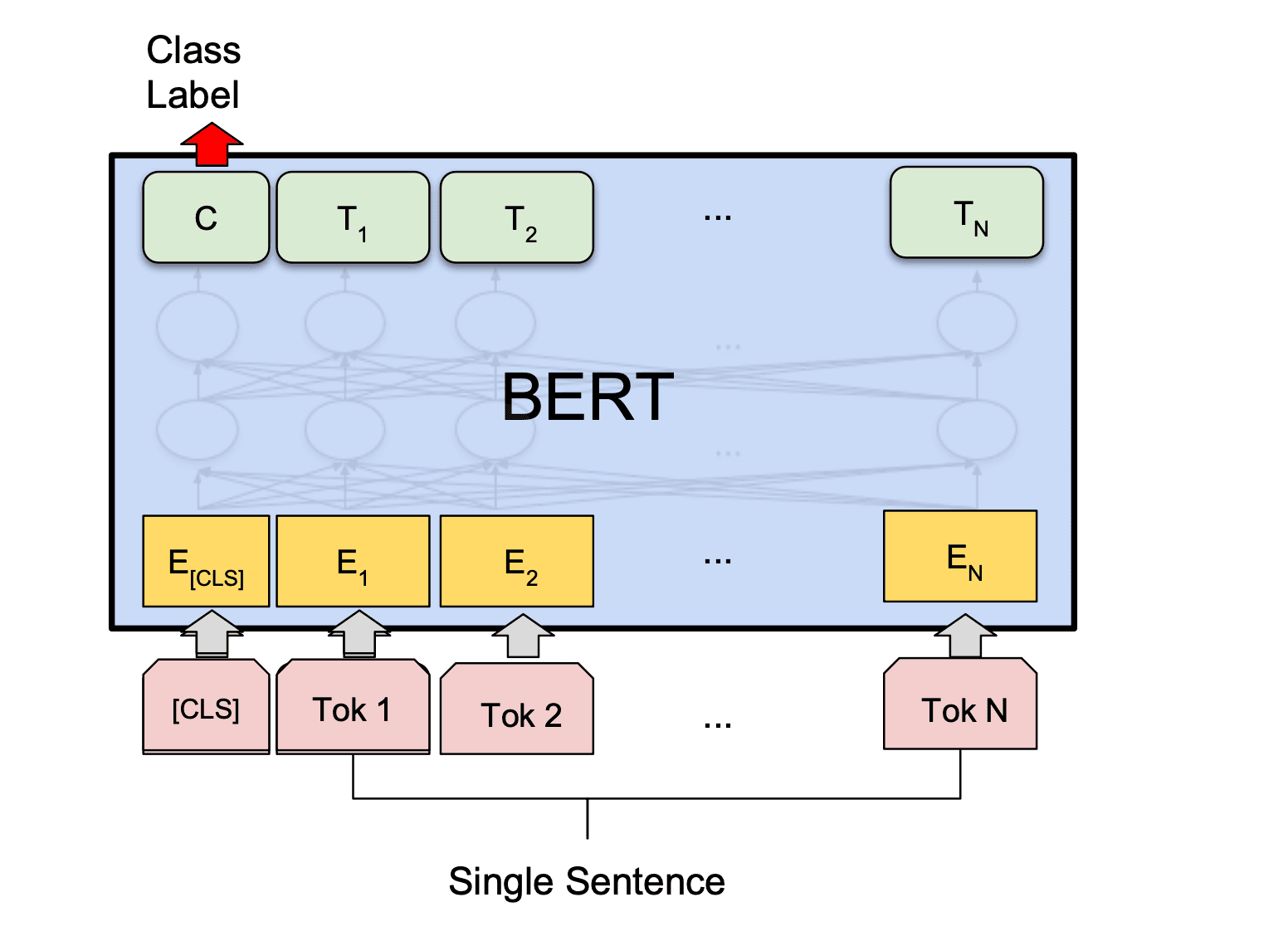 Class Label

C

$T_1$

$T_2$

...

$T_N$

BERT

$E_{[CLS]}$

$E_1$

$E_2$

...

$E_N$

[CLS]

Tok 1

Tok 2

...

Tok N

Single Sentence